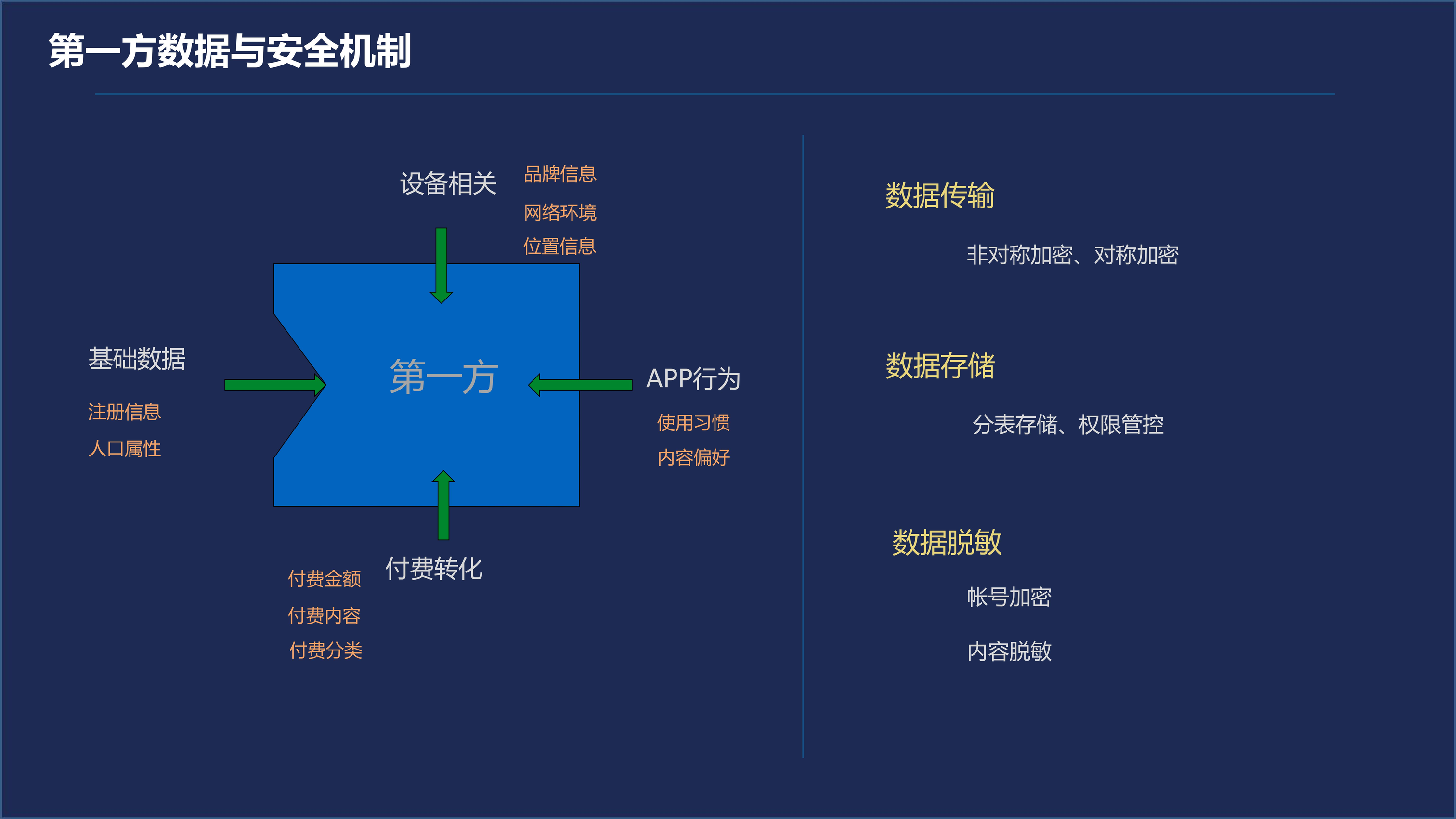 第一方数据与安全机制

设备相关

品牌信息

网络环境

位置信息

基础数据

注册信息

人口属性

第一方

APP行为

使用习惯

内容偏好

付费转化

付费金额

付费内容

付费分类

数据传输

非对称加密、对称加密

数据存储

分表存储、权限管控

数据脱敏

帐号加密

内容脱敏